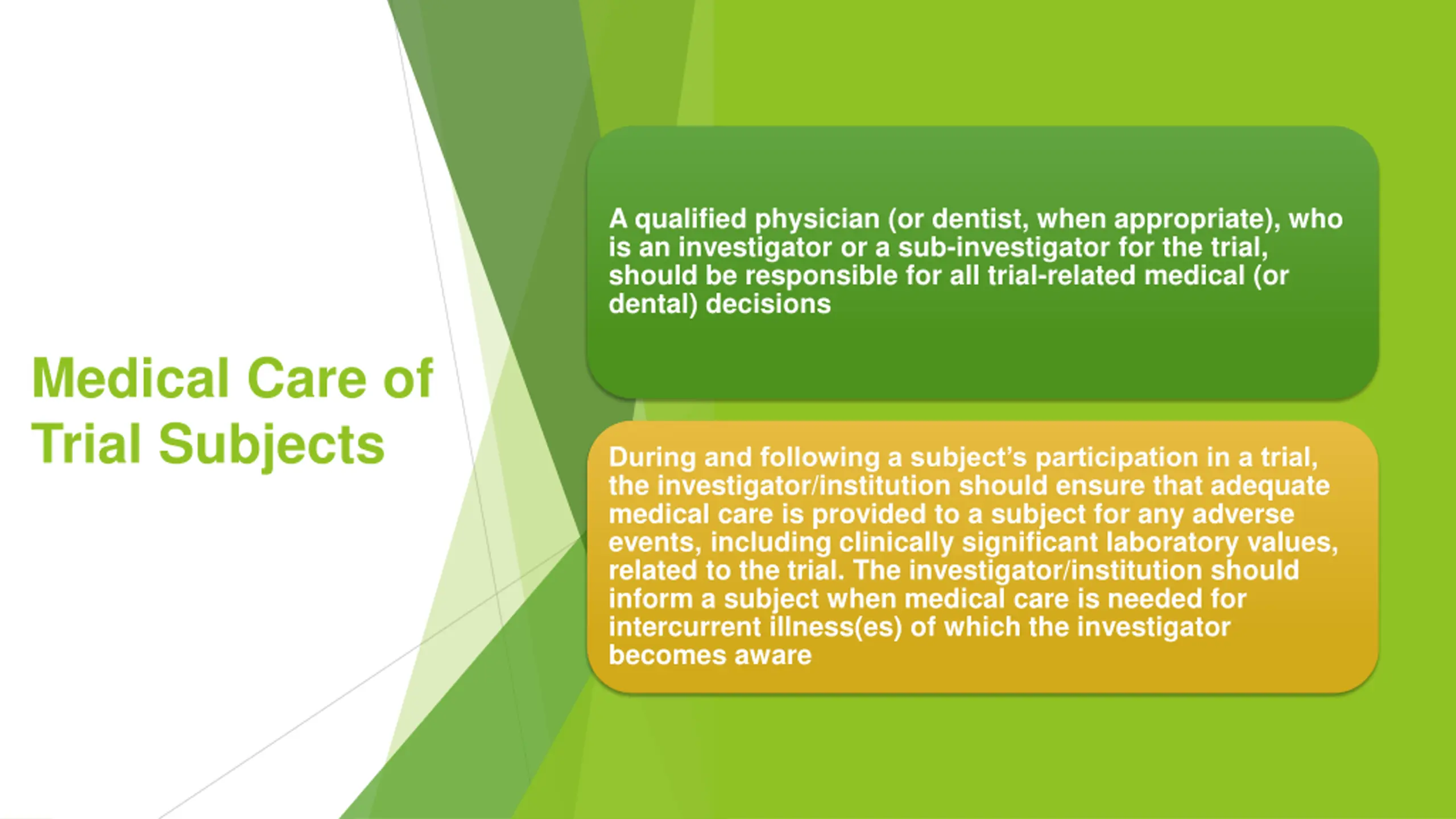 Medical Care of Trial Subjects

A qualified physician (or dentist, when appropriate), who is an investigator or a sub-investigator for the trial, should be responsible for all trial-related medical (or dental) decisions

During and following a subject's participation in a trial, the investigator/institution should ensure that adequate medical care is provided to a subject for any adverse events, including clinically significant laboratory values, related to the trial. The investigator/institution should inform a subject when medical care is needed for intercurrent illness(es) of which the investigator becomes aware